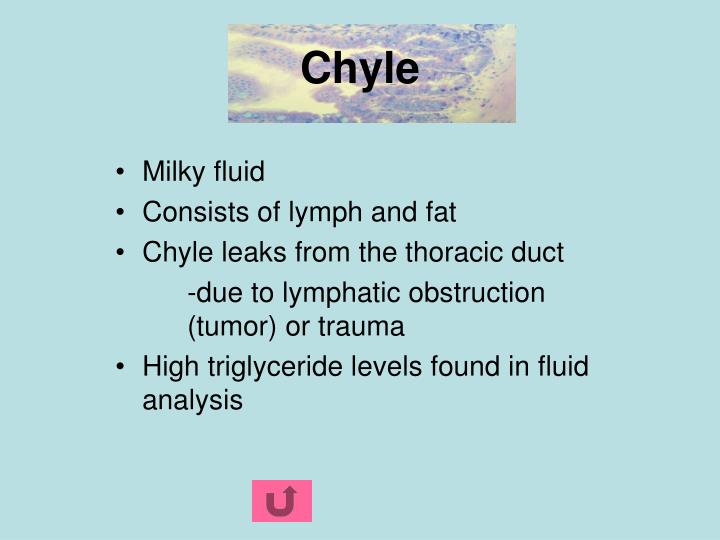 Chyle

• Milky fluid
• Consists of lymph and fat
• Chyle leaks from the thoracic duct
-due to lymphatic obstruction (tumor) or trauma
• High triglyceride levels found in fluid analysis